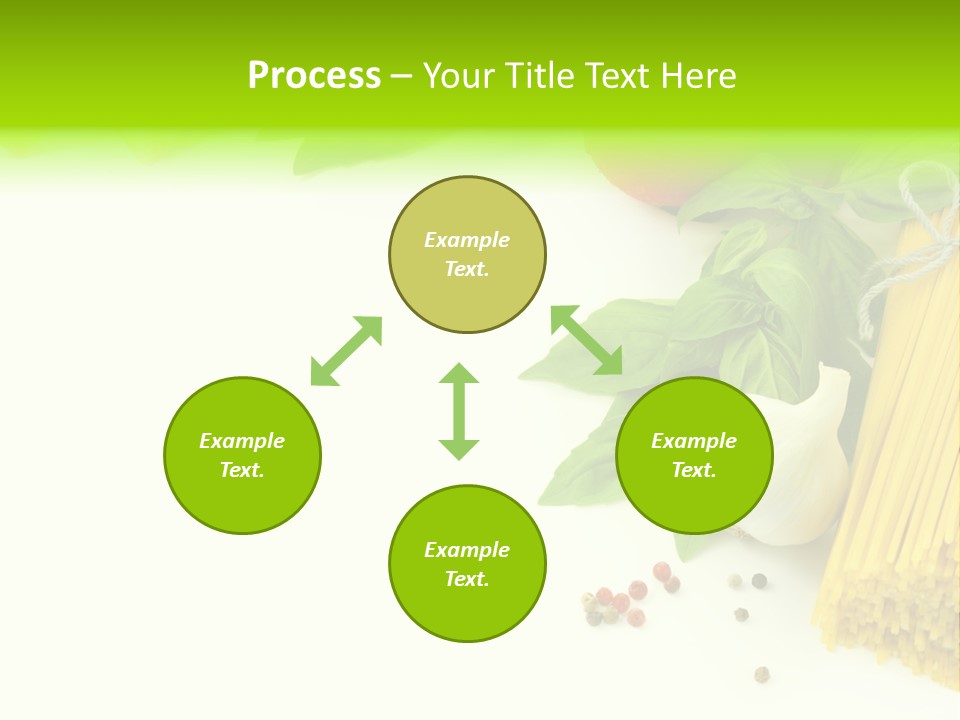 Process – Your Title Text Here

Example Text.

Example Text.

Example Text.

Example Text.